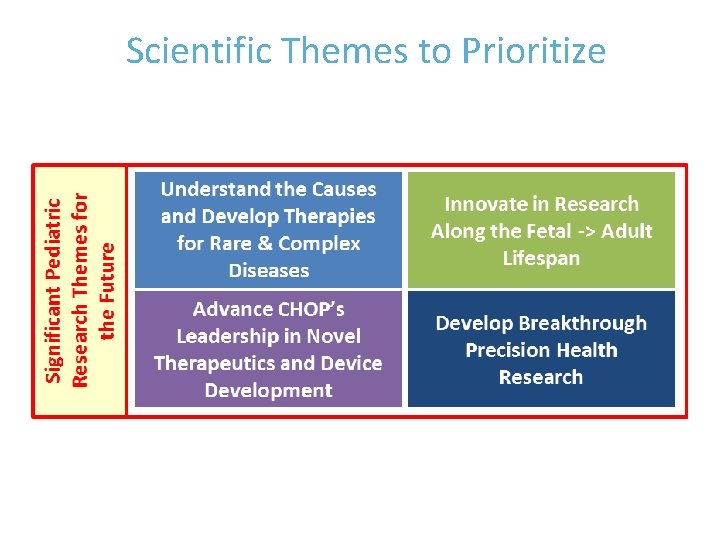 Scientific Themes to Prioritize

Significant Pediatric Research Themes for the Future

Understand the Causes and Develop Therapies for Rare & Complex Diseases

Innovate in Research Along the Fetal -> Adult Lifespan

Advance CHOP's Leadership in Novel Therapeutics and Device Development

Develop Breakthrough Precision Health Research